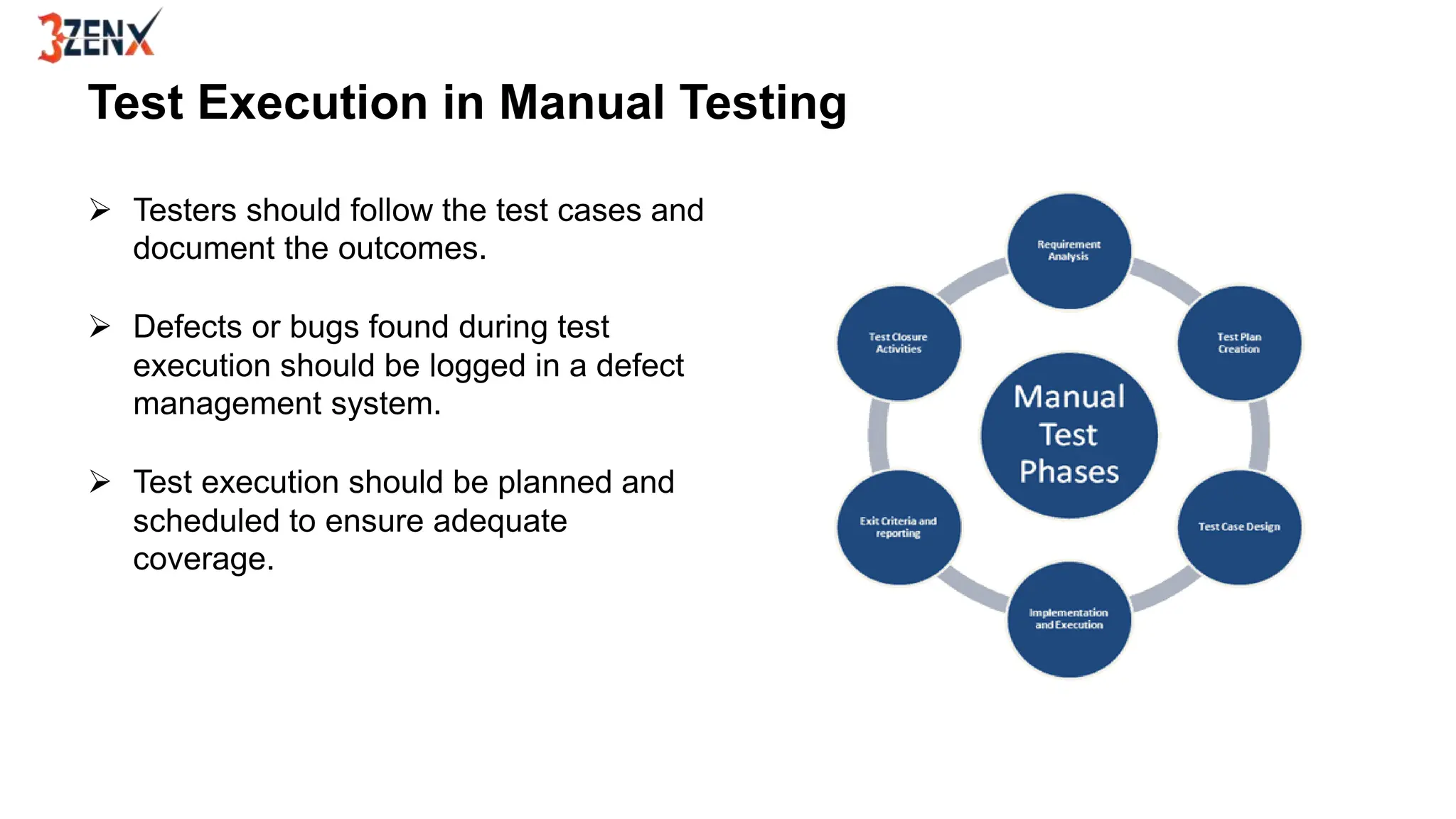 3ZENX

Test Execution in Manual Testing

➢ Testers should follow the test cases and document the outcomes.

➢ Defects or bugs found during test execution should be logged in a defect management system.

➢ Test execution should be planned and scheduled to ensure adequate coverage.

Requirement Analysis

Test Plan Creation

Test Case Design

Implementation and Execution

Exit Criteria and reporting

Test Closure Activities

Manual Test Phases